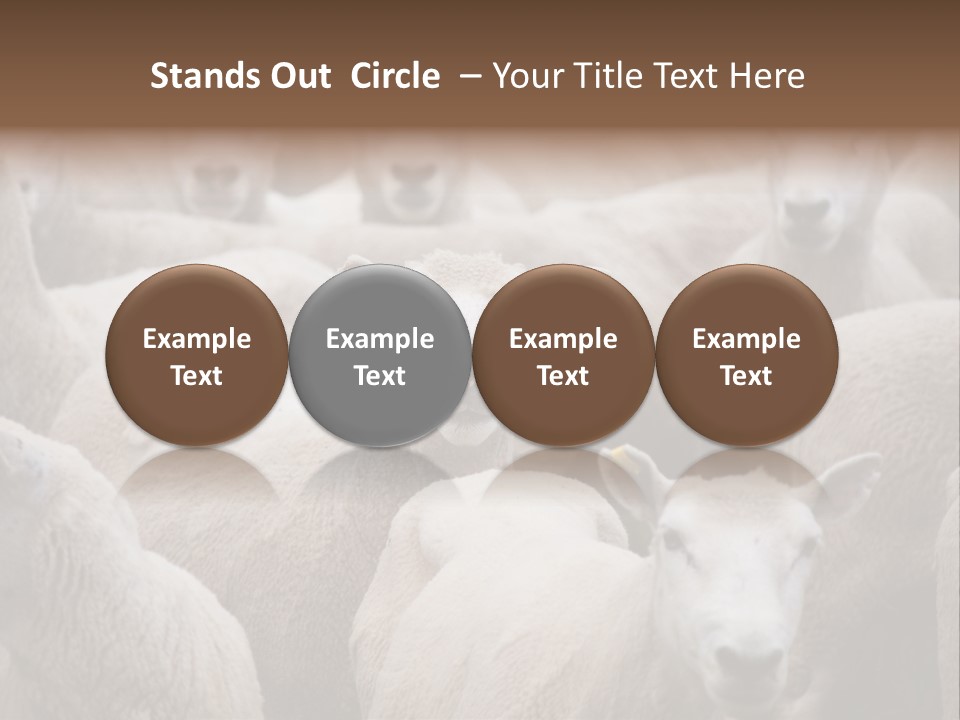 Stands Out Circle – Your Title Text Here

Example Text

Example Text

Example Text

Example Text